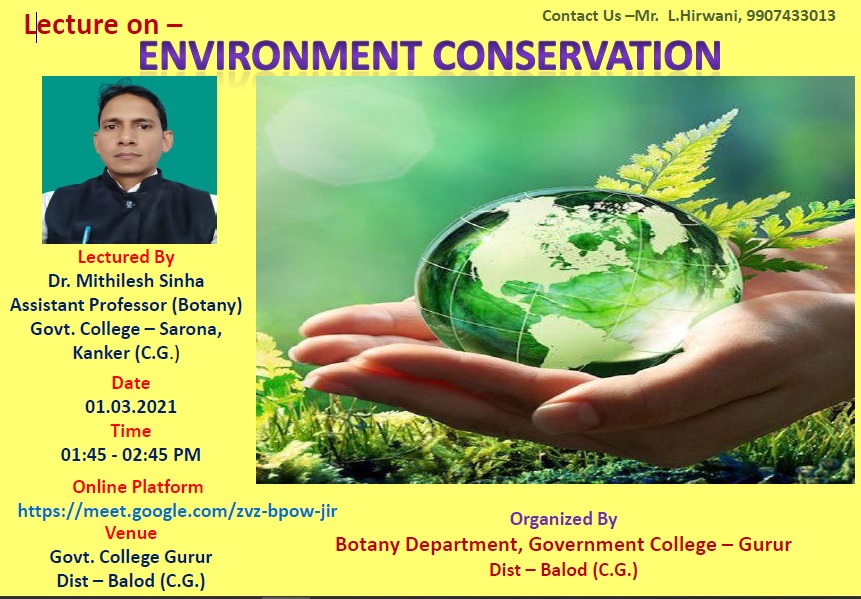 Lecture on –

Contact Us –Mr. L.Hirwani, 9907433013

ENVIRONMENT CONSERVATION

Lectured By
Dr. Mithilesh Sinha
Assistant Professor (Botany)
Govt. College – Sarona, Kanker (C.G.)

Date
01.03.2021

Time
01:45 - 02:45 PM

Online Platform
https://meet.google.com/zvz-bpow-jir

Venue
Govt. College Gurur
Dist – Balod (C.G.)

Organized By
Botany Department, Government College – Gurur
Dist – Balod (C.G.)